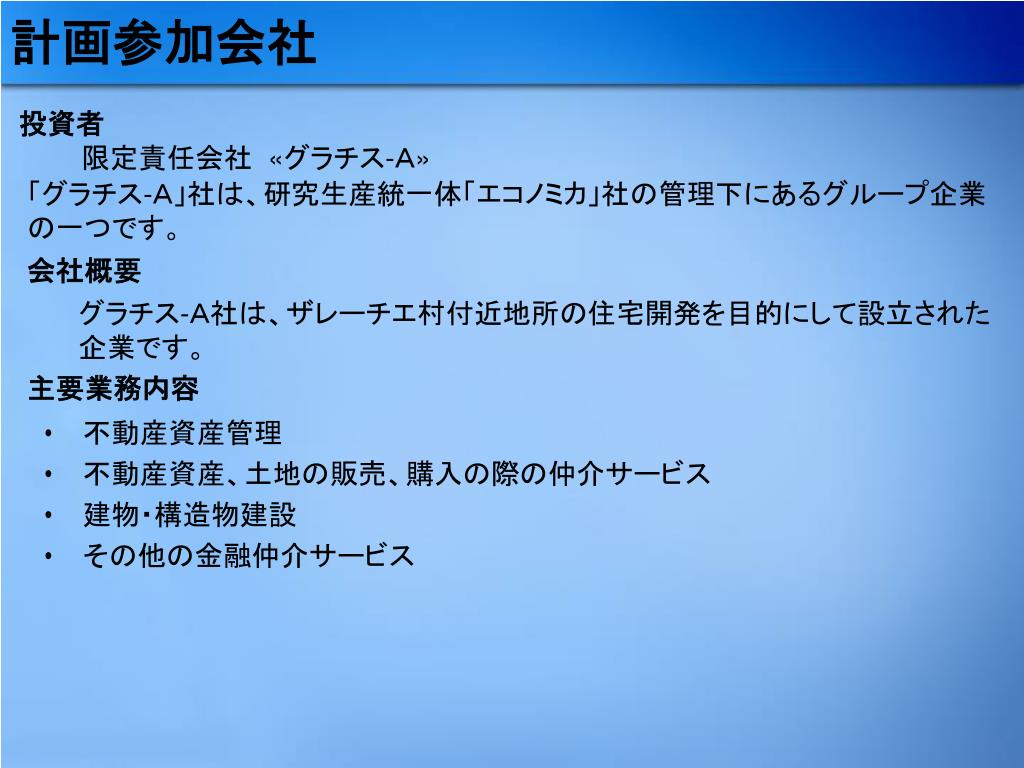 計画参加会社

投資者
限定責任会社 «グラチス-A»
「グラチス-A」社は、研究生産統一体「エコノミカ」社の管理下にあるグループ企業の一つです。

会社概要
グラチス-A社は、ザレーチエ村付近地所の住宅開発を目的にして設立された企業です。

主要業務内容
• 不動産資産管理
• 不動産資産、土地の販売、購入の際の仲介サービス
• 建物・構造物建設
• その他の金融仲介サービス